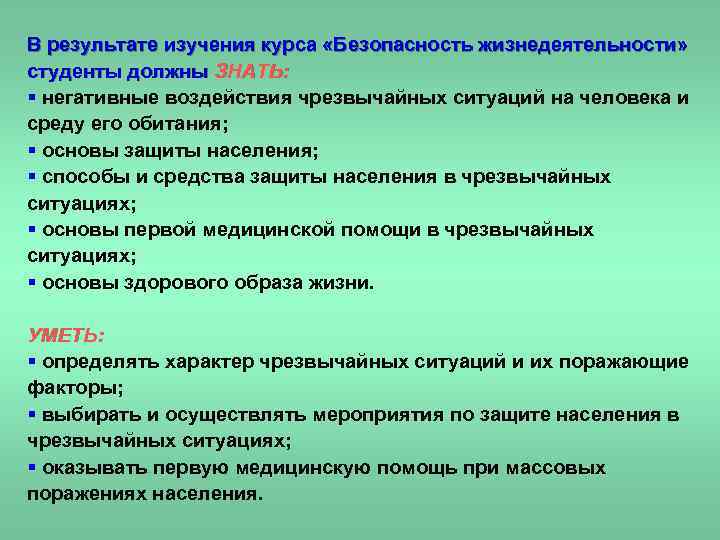 В результате изучения курса «Безопасность жизнедеятельности» студенты должны ЗНАТЬ:
▪ негативные воздействия чрезвычайных ситуаций на человека и среду его обитания;
▪ основы защиты населения;
▪ способы и средства защиты населения в чрезвычайных ситуациях;
▪ основы первой медицинской помощи в чрезвычайных ситуациях;
▪ основы здорового образа жизни.

УМЕТЬ:
▪ определять характер чрезвычайных ситуаций и их поражающие факторы;
▪ выбирать и осуществлять мероприятия по защите населения в чрезвычайных ситуациях;
▪ оказывать первую медицинскую помощь при массовых поражениях населения.